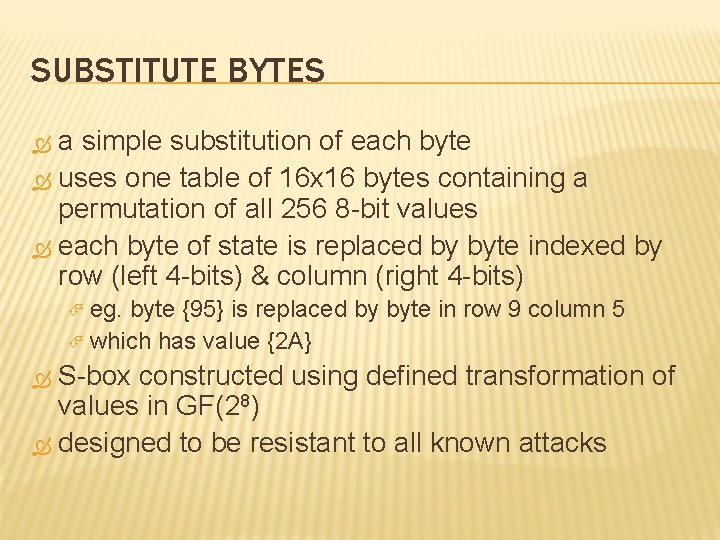 SUBSTITUTE BYTES

a simple substitution of each byte

uses one table of 16x16 bytes containing a permutation of all 256 8-bit values

each byte of state is replaced by byte indexed by row (left 4-bits) & column (right 4-bits)

eg. byte {95} is replaced by byte in row 9 column 5

which has value {2A}

S-box constructed using defined transformation of values in GF($2^8$)

designed to be resistant to all known attacks